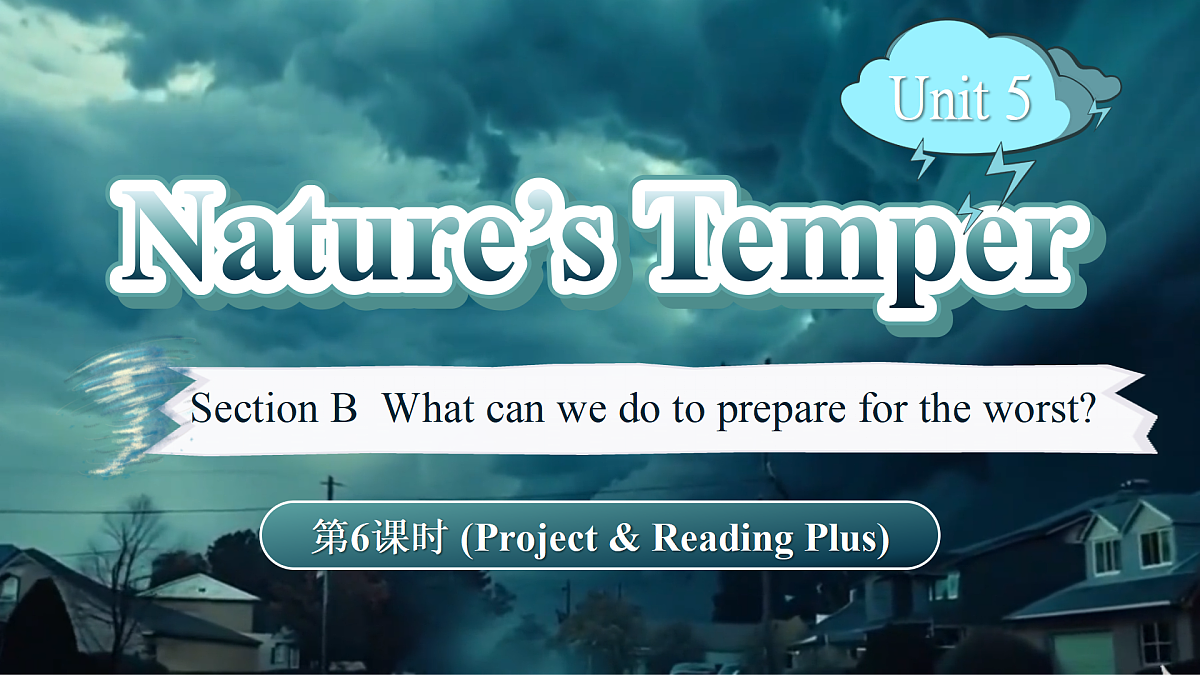 Unit 5

Nature's Temper

Section B What can we do to prepare for the worst?

第6课时 (Project & Reading Plus)